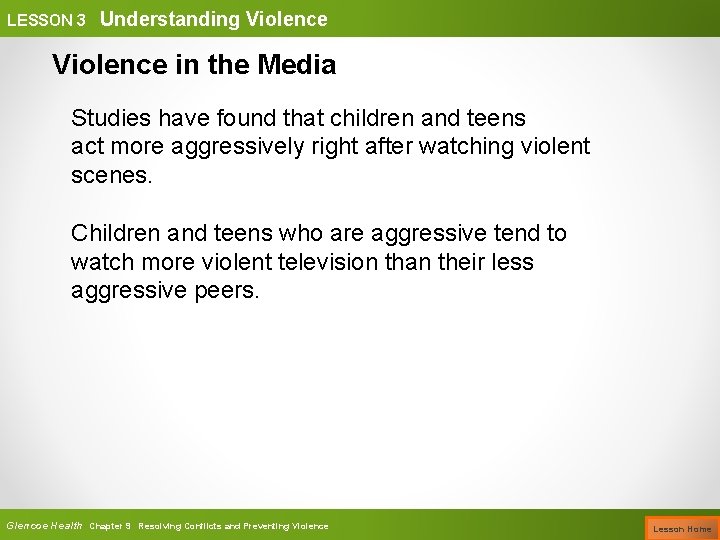 LESSON 3 Understanding Violence

Violence in the Media

Studies have found that children and teens act more aggressively right after watching violent scenes.

Children and teens who are aggressive tend to watch more violent television than their less aggressive peers.

Glencoe Health Chapter 9 Resolving Conflicts and Preventing Violence

Lesson Home